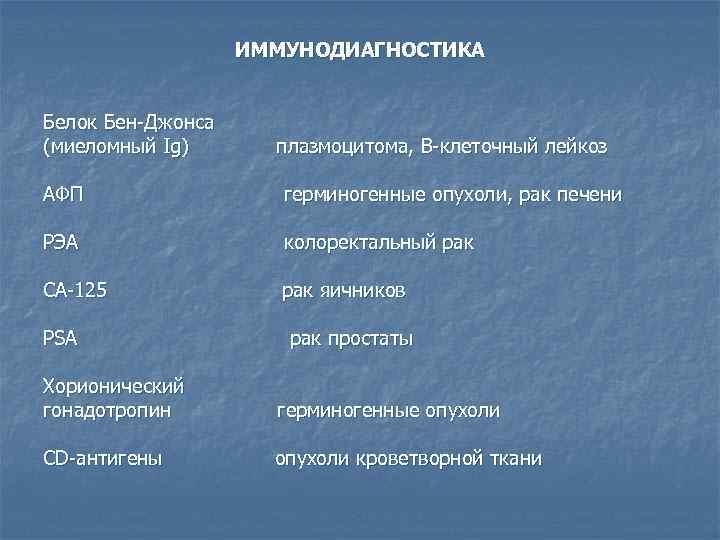 ИММУНОДИАГНОСТИКА

Белок Бен-Джонса (миеломный Ig) плазмоцитома, В-клеточный лейкоз

АФП герминогенные опухоли, рак печени

РЭА колоректальный рак

СА-125 рак яичников

PSA рак простаты

Хорионический гонадотропин герминогенные опухоли

CD-антигены опухоли кроветворной ткани